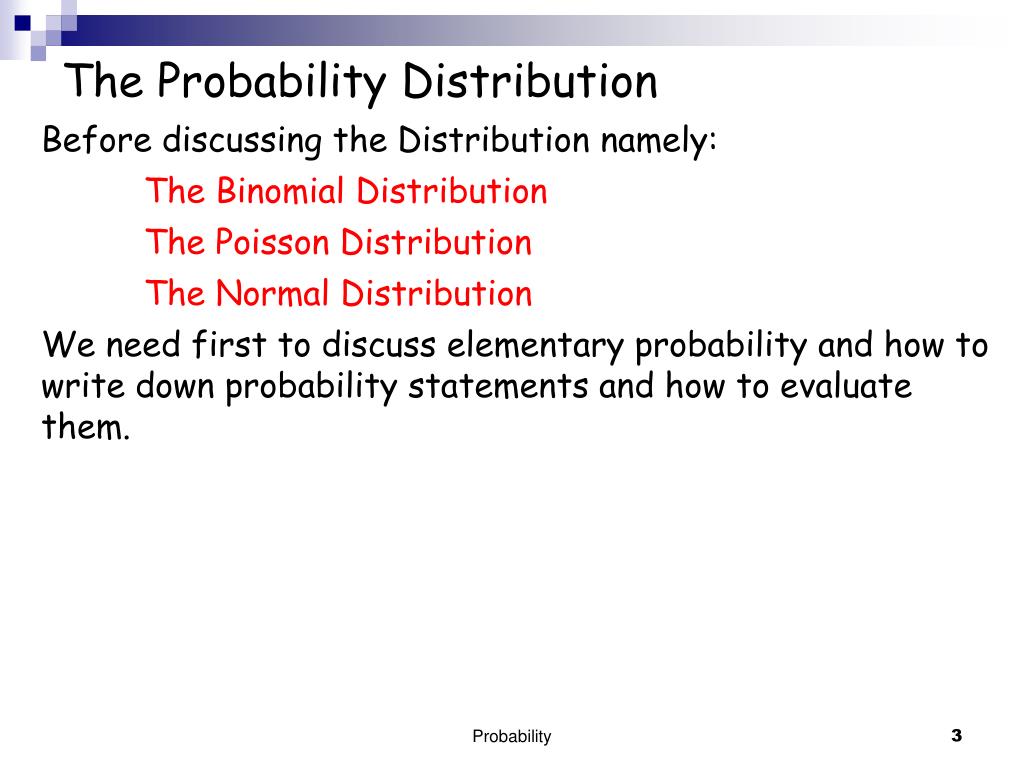 The Probability Distribution

Before discussing the Distribution namely:

The Binomial Distribution

The Poisson Distribution

The Normal Distribution

We need first to discuss elementary probability and how to write down probability statements and how to evaluate them.

Probability

3